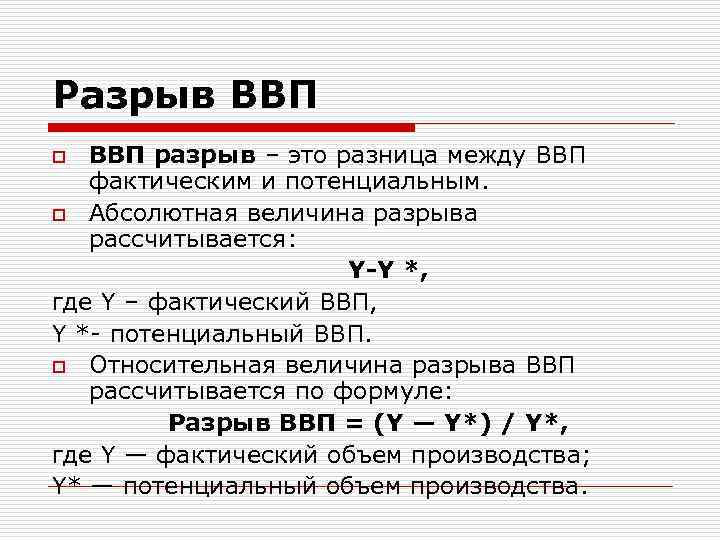 Разрыв ВВП

ВВП разрыв – это разница между ВВП фактическим и потенциальным.

Абсолютная величина разрыва рассчитывается:

Y-Y *,

где Y – фактический ВВП,

Y *- потенциальный ВВП.

Относительная величина разрыва ВВП рассчитывается по формуле:

Разрыв ВВП = (Y — Y*) / Y*,

где Y — фактический объем производства;

Y* — потенциальный объем производства.